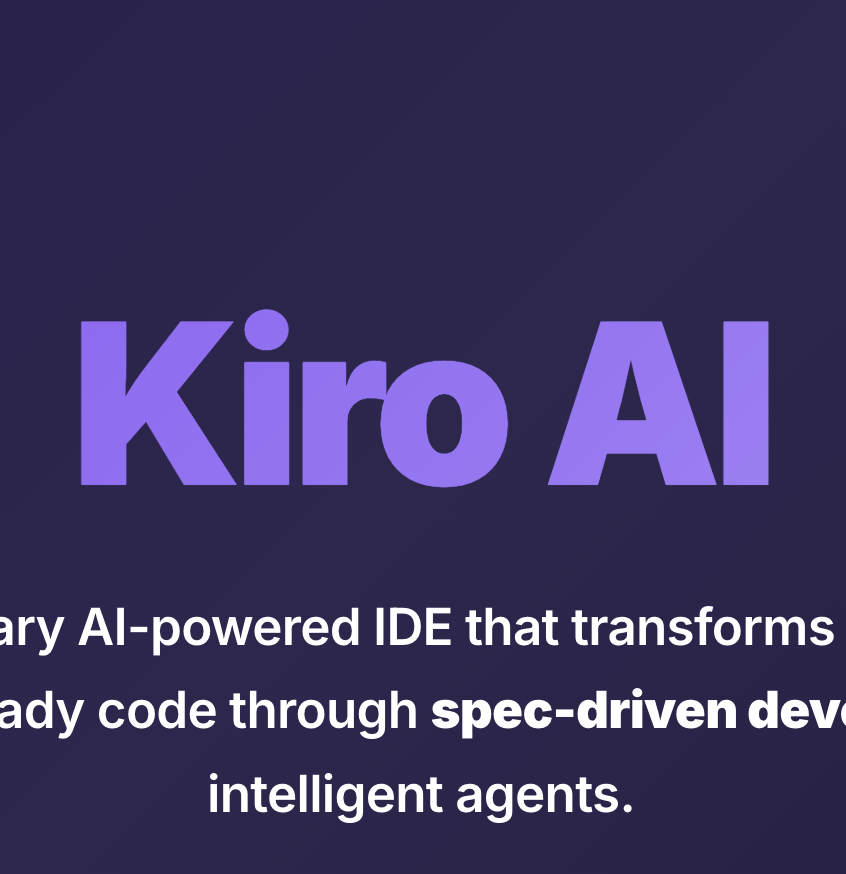 Kiro AI

ary AI-powered IDE that transforms
ady code through **spec-driven deve**
intelligent agents.